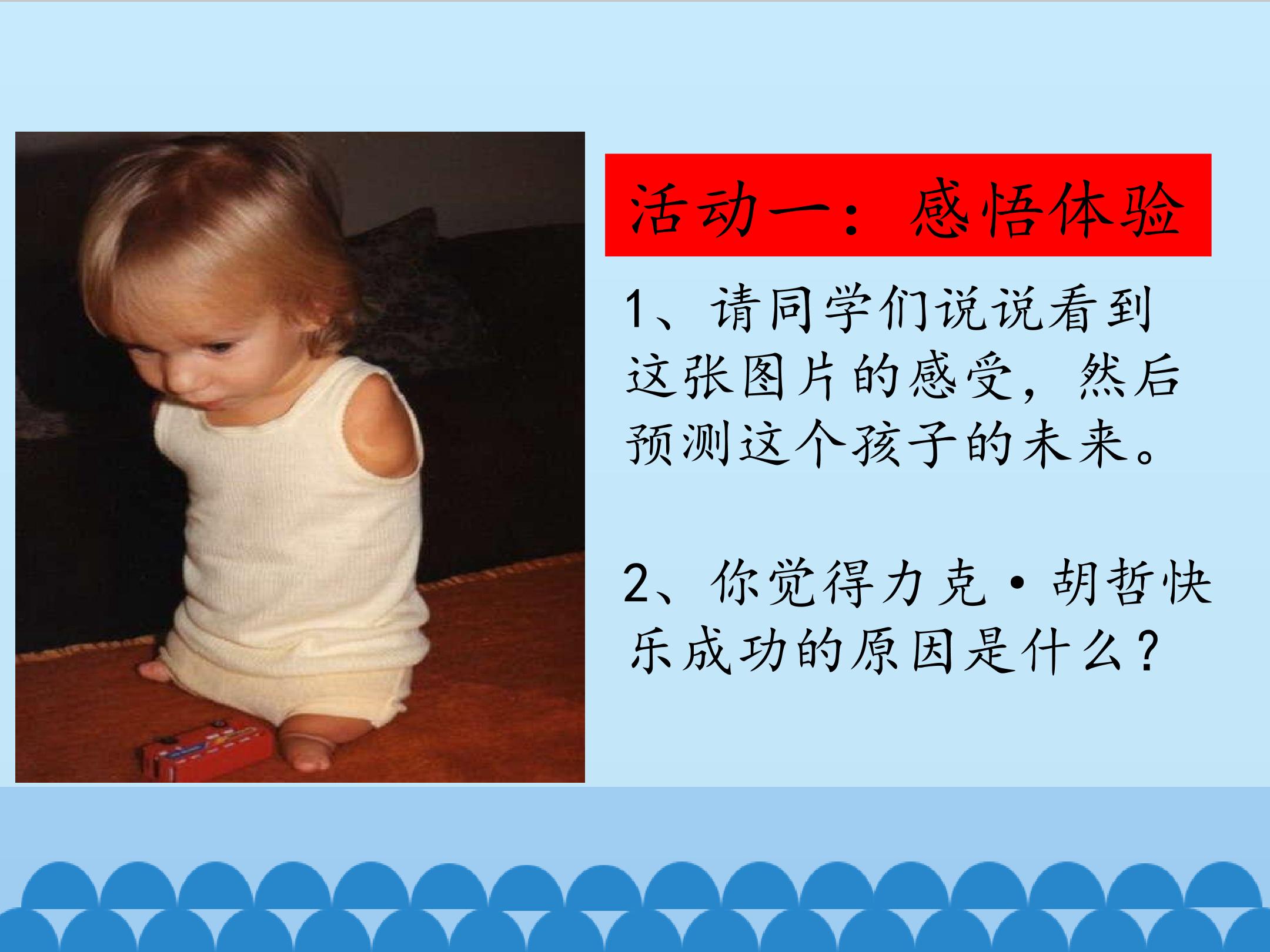 活动一：感悟体验

1、请同学们说说看到这张图片的感受，然后预测这个孩子的未来。

2、你觉得力克·胡哲快乐成功的原因是什么？